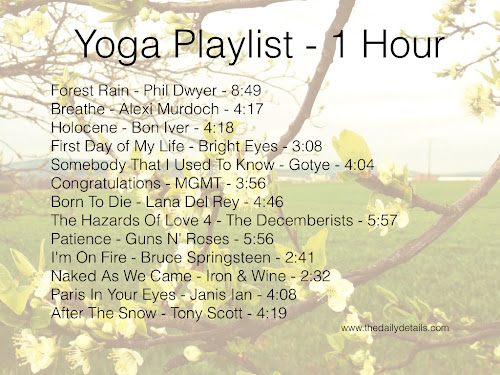 Yoga Playlist - 1 Hour

Forest Rain - Phil Dwyer - 8:49
Breathe - Alexi Murdoch - 4:17
Holocene - Bon Iver - 4:18
First Day of My Life - Bright Eyes - 3:08
Somebody That I Used To Know - Gotye - 4:04
Congratulations - MGMT - 3:56
Born To Die - Lana Del Rey - 4:46
The Hazards Of Love 4 - The Decemberists - 5:57
Patience - Guns N' Roses - 5:56
I'm On Fire - Bruce Springsteen - 2:41
Naked As We Came - Iron & Wine - 2:32
Paris In Your Eyes - Janis Ian - 4:08
After The Snow - Tony Scott - 4:19

www.thedailydetails.com